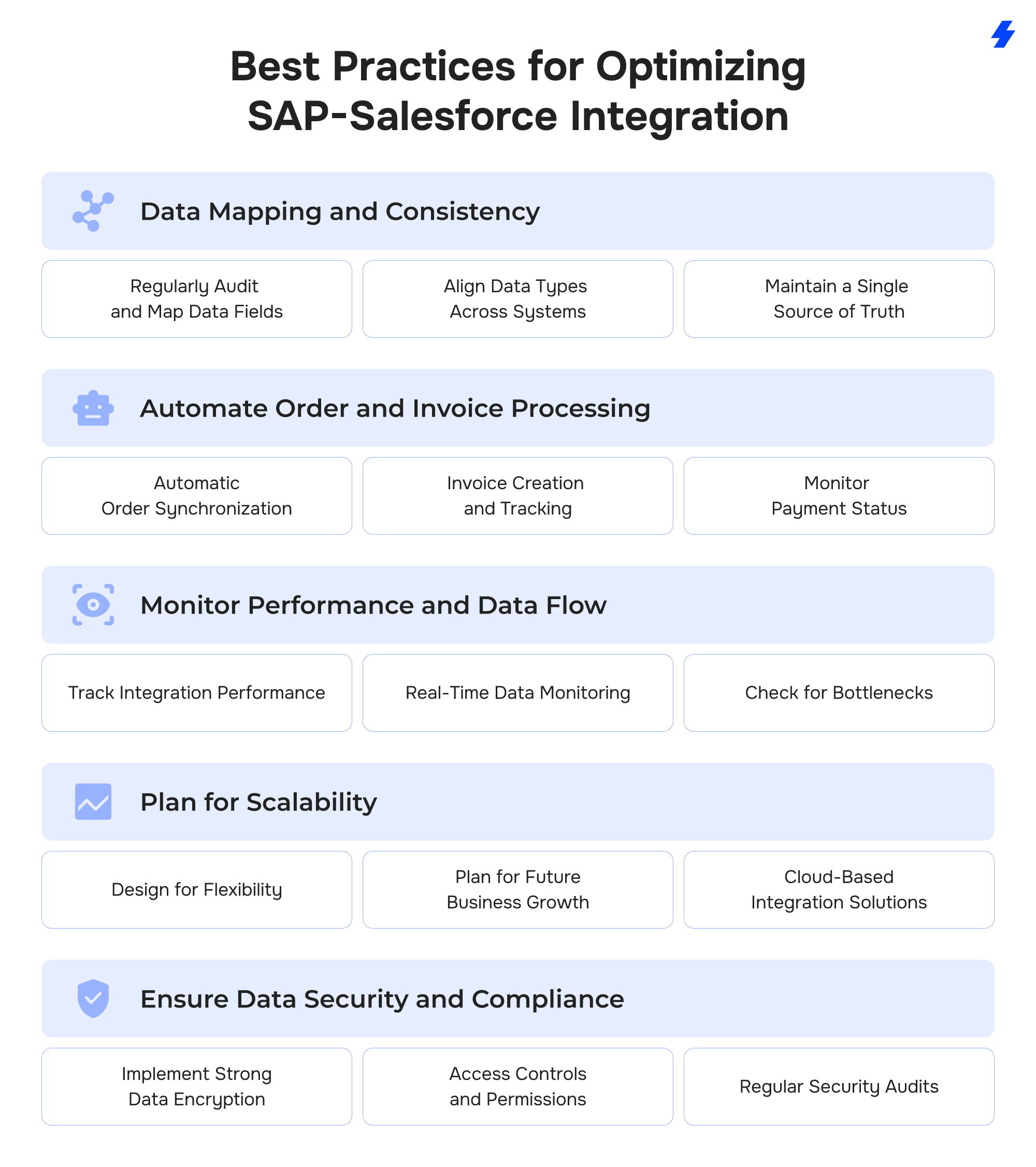 Best Practices for Optimizing SAP-Salesforce Integration

Data Mapping and Consistency

Regularly Audit and Map Data Fields

Align Data Types Across Systems

Maintain a Single Source of Truth

Automate Order and Invoice Processing

Automatic Order Synchronization

Invoice Creation and Tracking

Monitor Payment Status

Monitor Performance and Data Flow

Track Integration Performance

Real-Time Data Monitoring

Check for Bottlenecks

Plan for Scalability

Design for Flexibility

Plan for Future Business Growth

Cloud-Based Integration Solutions

Ensure Data Security and Compliance

Implement Strong Data Encryption

Access Controls and Permissions

Regular Security Audits